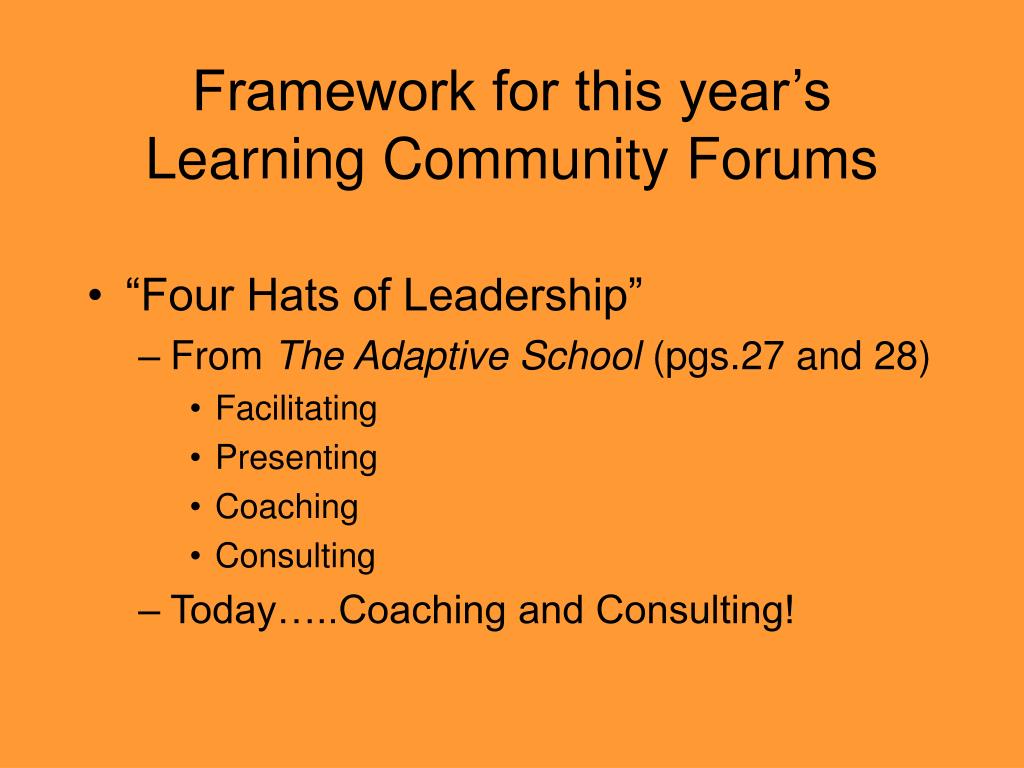 Framework for this year’s Learning Community Forums

• “Four Hats of Leadership”
– From The Adaptive School (pgs.27 and 28)
• Facilitating
• Presenting
• Coaching
• Consulting
– Today…..Coaching and Consulting!